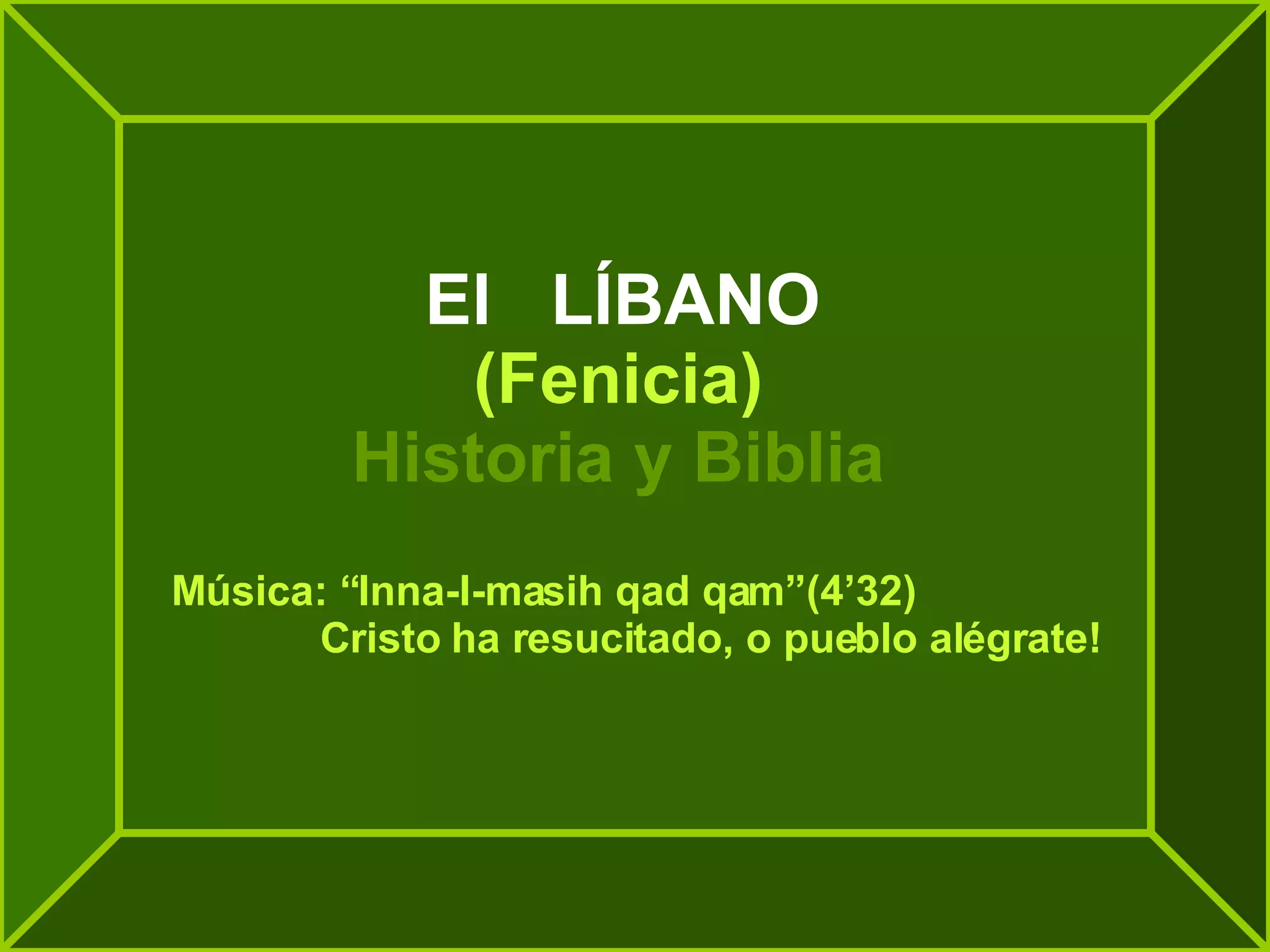 El LÍBANO
(Fenicia)
Historia y Biblia

Música: “Inna-l-masih qad qam”(4’32)
Cristo ha resucitado, o pueblo alégrate!